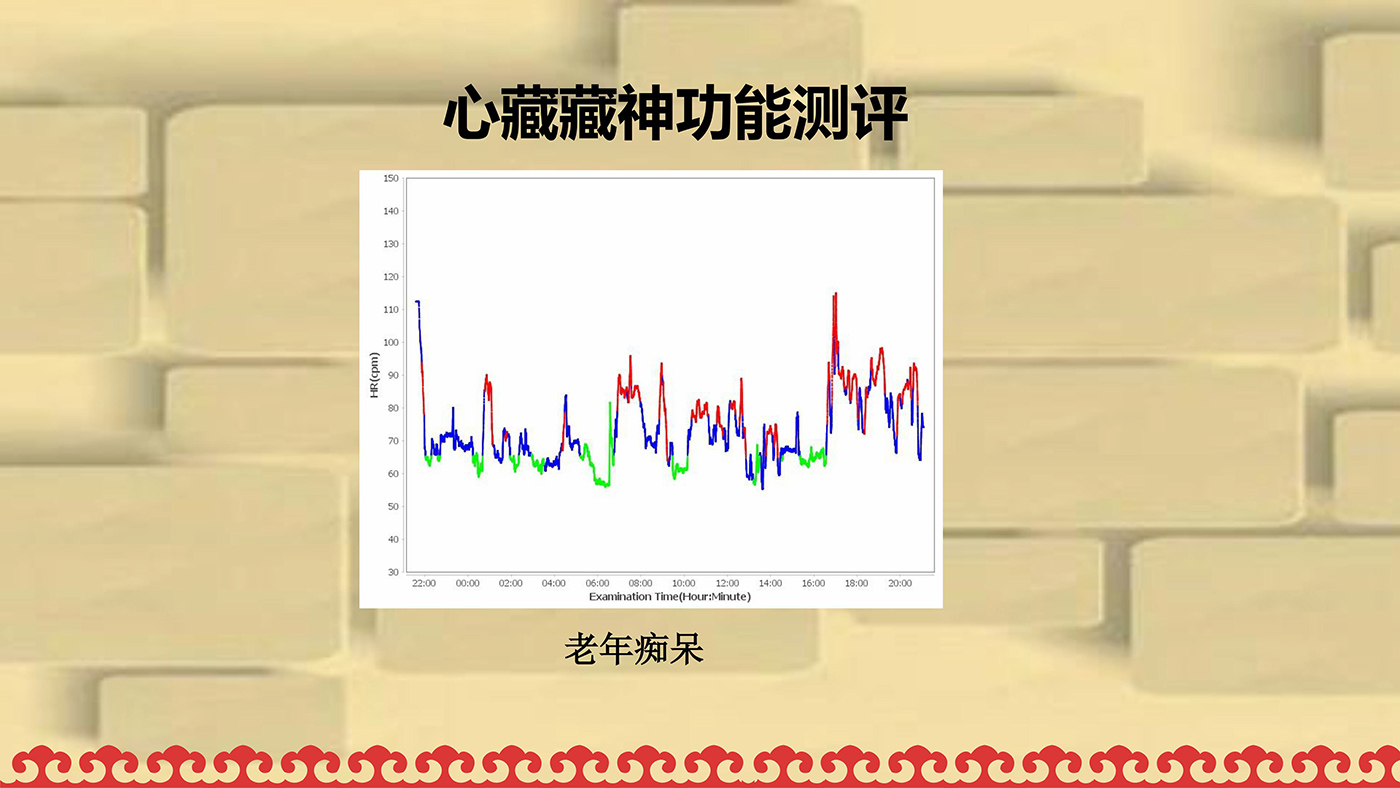 心藏藏神功能测评

150
140
130
120
110
100
90
80
70
60
50
40
30

HR(cpm)

22:00 00:00 02:00 04:00 06:00 08:00 10:00 12:00 14:00 16:00 18:00 20:00

Examination Time(Hour:Minute)

老年痴呆